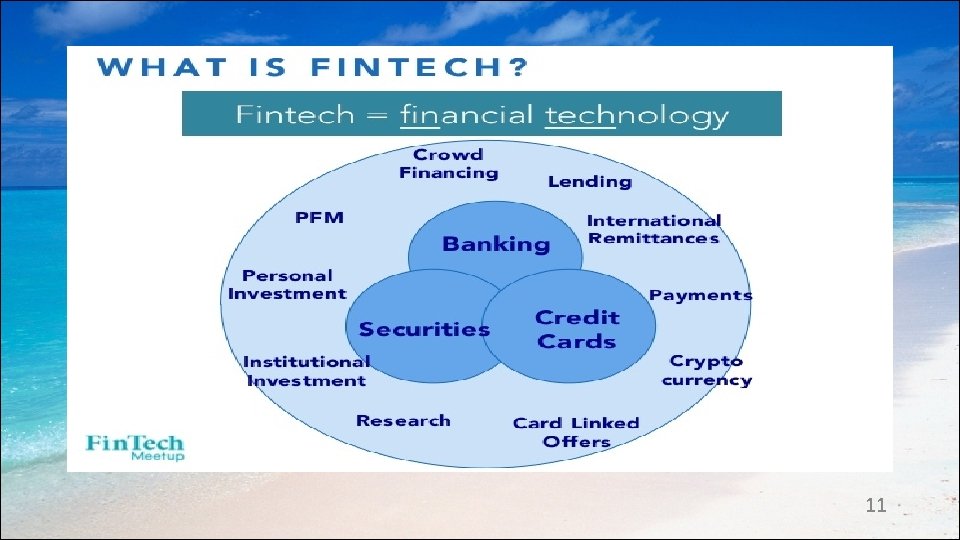 WHAT IS FINTECH?

Fintech = financial technology

Crowd Financing

Lending

PFM

International Remittances

Banking

Personal Investment

Payments

Securities

Credit Cards

Institutional Investment

Crypto currency

Research

Card Linked Offers

FinTech Meetup

11